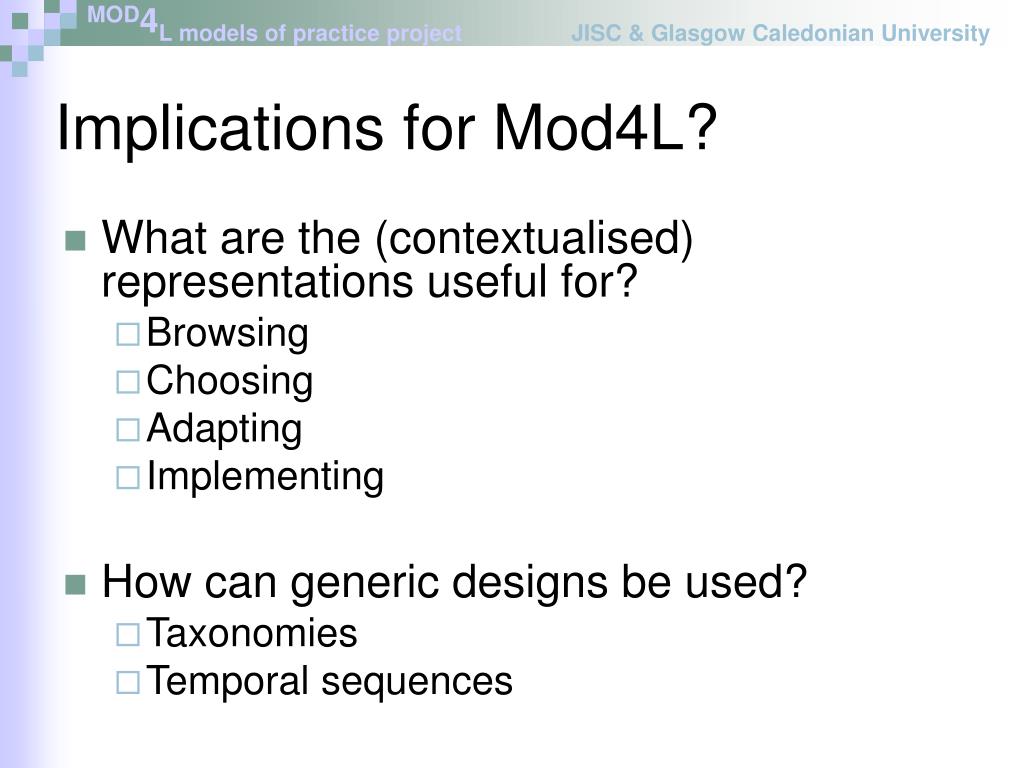 MOD4L models of practice project JISC & Glasgow Caledonian University

Implications for Mod4L?

What are the (contextualised) representations useful for?
Browsing
Choosing
Adapting
Implementing

How can generic designs be used?
Taxonomies
Temporal sequences